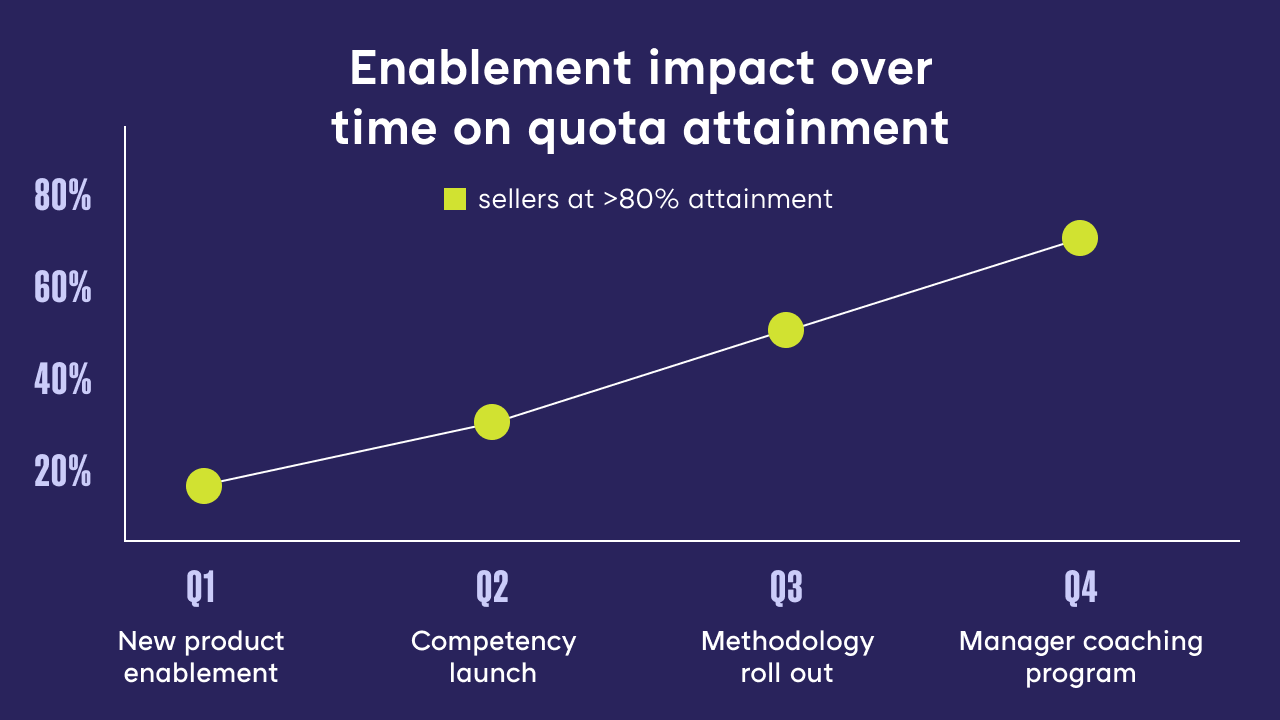 Enablement impact over time on quota attainment

sellers at >80% attainment

80%
60%
40%
20%

Q1
New product enablement

Q2
Competency launch

Q3
Methodology roll out

Q4
Manager coaching program